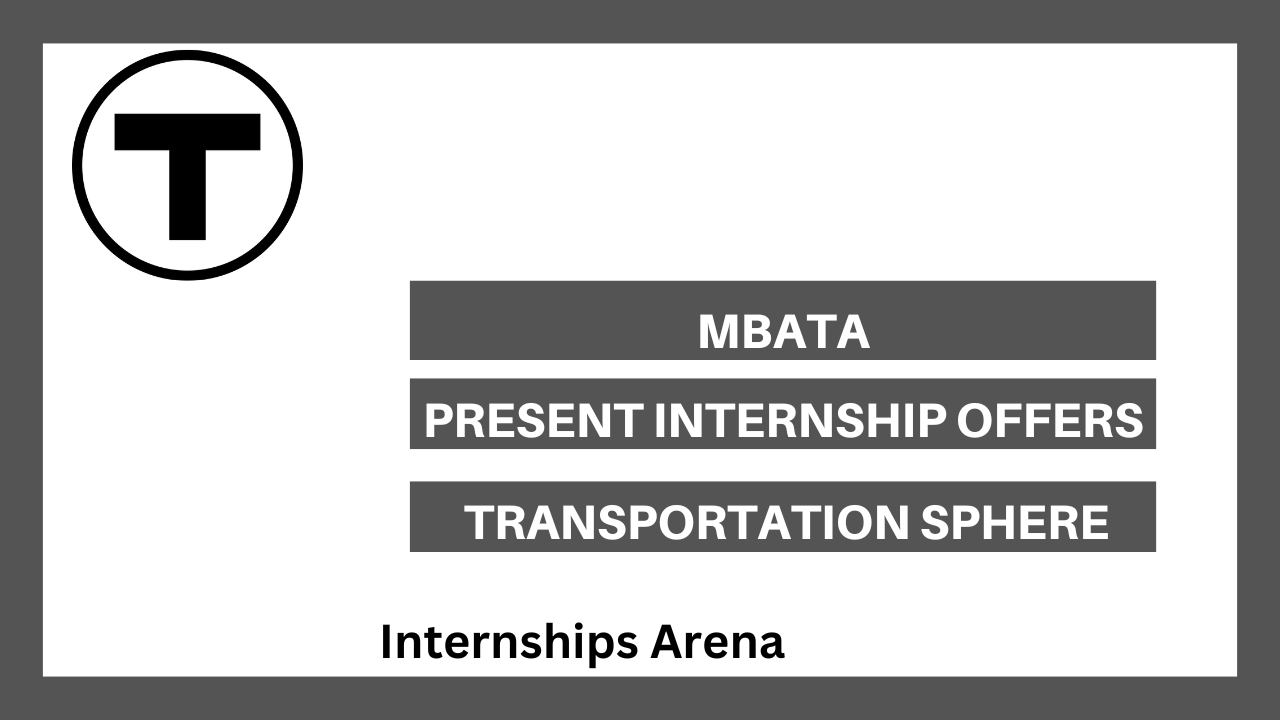 T

MBATA

PRESENT INTERNSHIP OFFERS

TRANSPORTATION SPHERE

Internships Arena